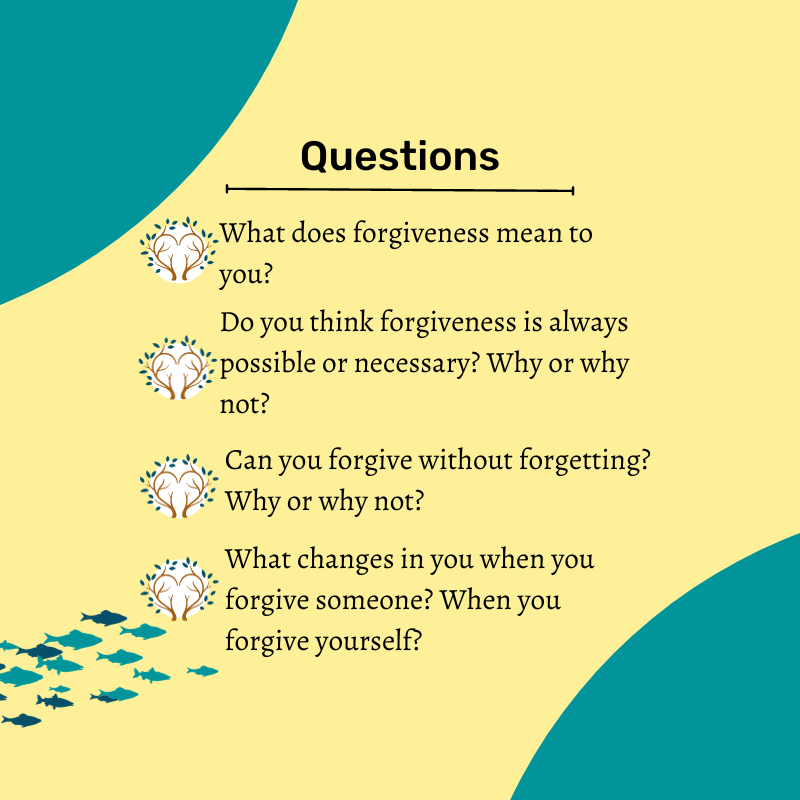 Questions

What does forgiveness mean to you?

Do you think forgiveness is always possible or necessary? Why or why not?

Can you forgive without forgetting? Why or why not?

What changes in you when you forgive someone? When you forgive yourself?